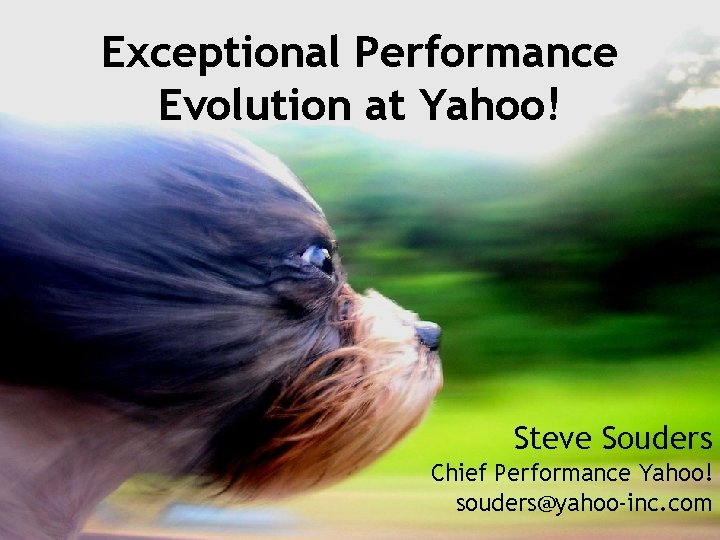 Exceptional Performance
Evolution at Yahoo!

Steve Souders
Chief Performance Yahoo!
souders@yahoo-inc.com